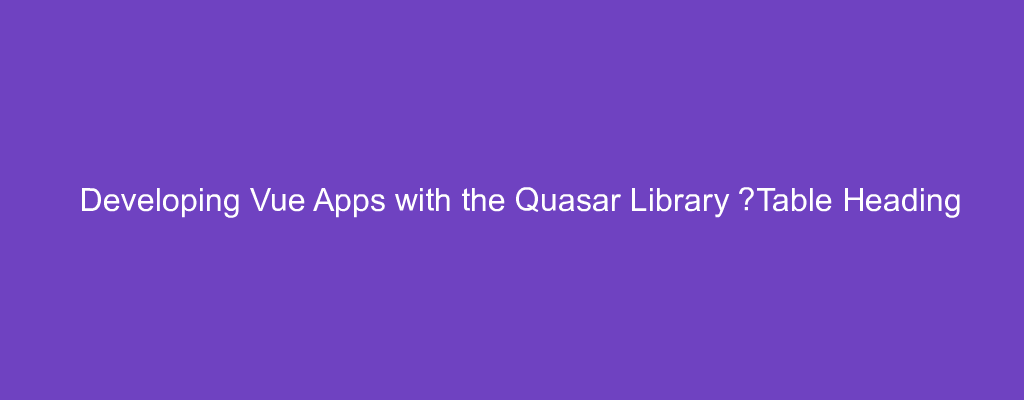 Developing Vue Apps with the Quasar Library ?Table Heading